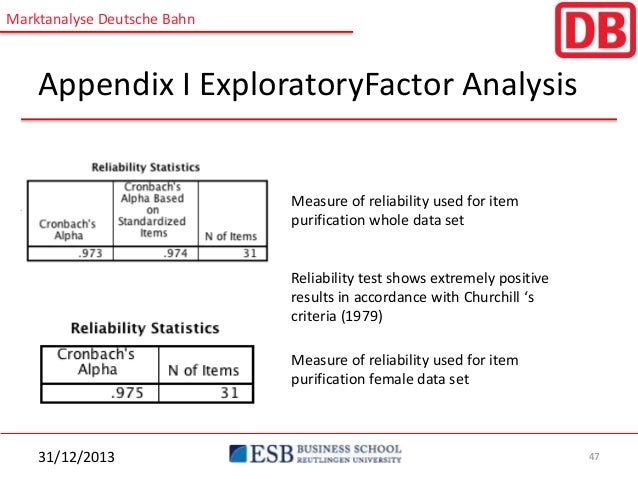 Marktanalyse Deutsche Bahn

DB

Appendix I ExploratoryFactor Analysis

Reliability Statistics

| Cronbach's Alpha | Cronbach's Alpha Based on Standardized Items | N of Items |
|---|---|---|
| .973 | .974 | 31 |

Measure of reliability used for item purification whole data set

Reliability test shows extremely positive results in accordance with Churchill ‘s criteria (1979)

Reliability Statistics

| Cronbach's Alpha | N of Items |
|---|---|
| .975 | 31 |

Measure of reliability used for item purification female data set

31/12/2013

ESB BUSINESS SCHOOL REUTLINGEN UNIVERSITY

47